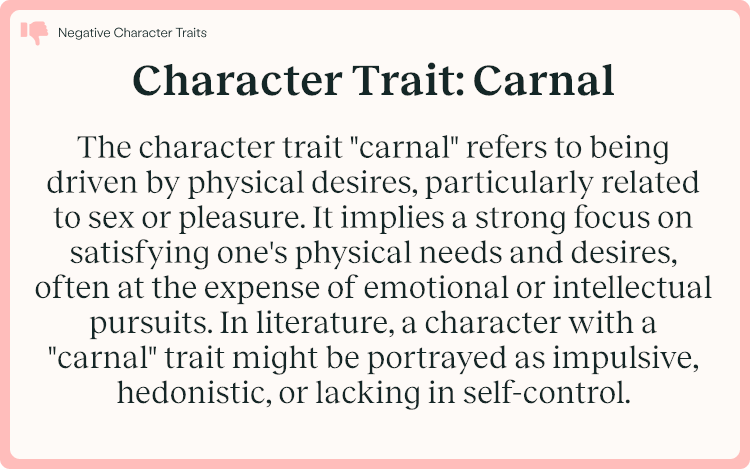 Negative Character Traits

Character Trait: Carnal

The character trait "carnal" refers to being driven by physical desires, particularly related to sex or pleasure. It implies a strong focus on satisfying one's physical needs and desires, often at the expense of emotional or intellectual pursuits. In literature, a character with a "carnal" trait might be portrayed as impulsive, hedonistic, or lacking in self-control.